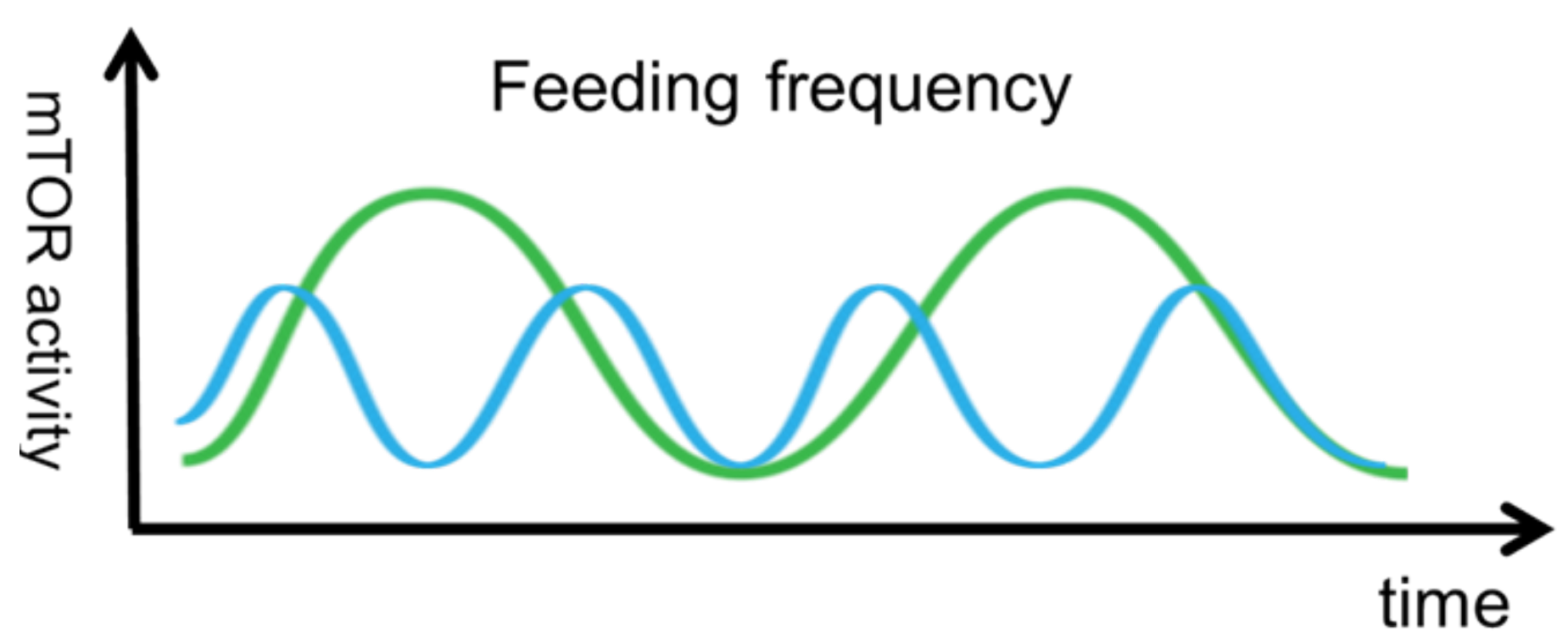 Feeding frequency

mTOR activity

time